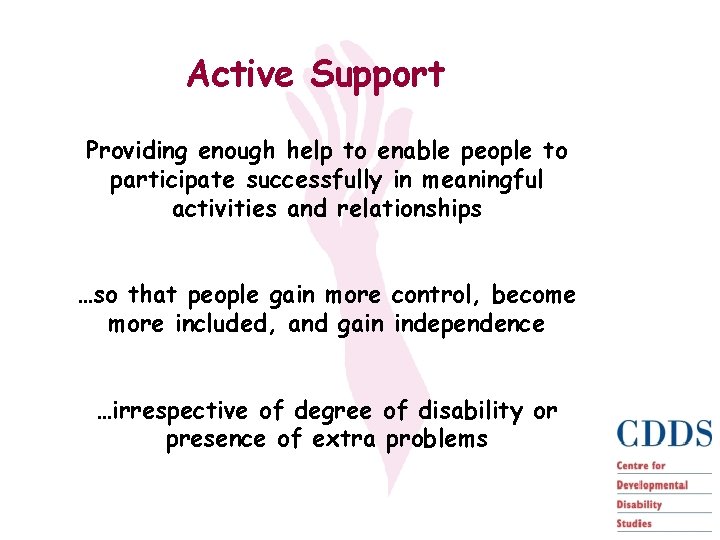 Active Support

Providing enough help to enable people to participate successfully in meaningful activities and relationships

…so that people gain more control, become more included, and gain independence

…irrespective of degree of disability or presence of extra problems

CDDS
Centre for
Developmental
Disability
Studies